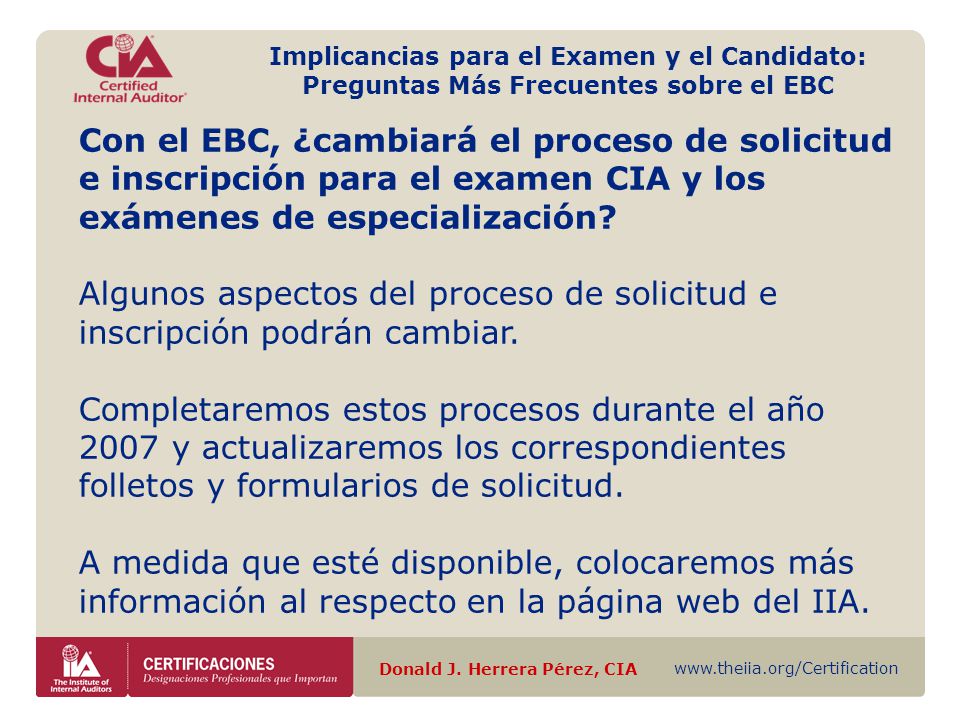 CIA
Certified Internal Auditor®

Implicancias para el Examen y el Candidato:
Preguntas Más Frecuentes sobre el EBC

Con el EBC, ¿cambiará el proceso de solicitud e inscripción para el examen CIA y los exámenes de especialización?

Algunos aspectos del proceso de solicitud e inscripción podrán cambiar.

Completaremos estos procesos durante el año 2007 y actualizaremos los correspondientes folletos y formularios de solicitud.

A medida que esté disponible, colocaremos más información al respecto en la página web del IIA.

IIA
The Institute of Internal Auditors

CERTIFICACIONES
Designaciones Profesionales que Importan

Donald J. Herrera Pérez, CIA

www.theiia.org/Certification